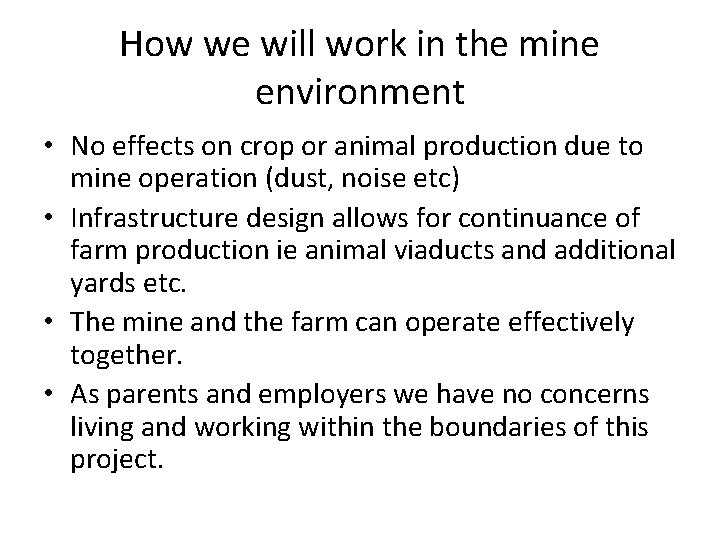 How we will work in the mine environment

• No effects on crop or animal production due to mine operation (dust, noise etc)
• Infrastructure design allows for continuance of farm production ie animal viaducts and additional yards etc.
• The mine and the farm can operate effectively together.
• As parents and employers we have no concerns living and working within the boundaries of this project.